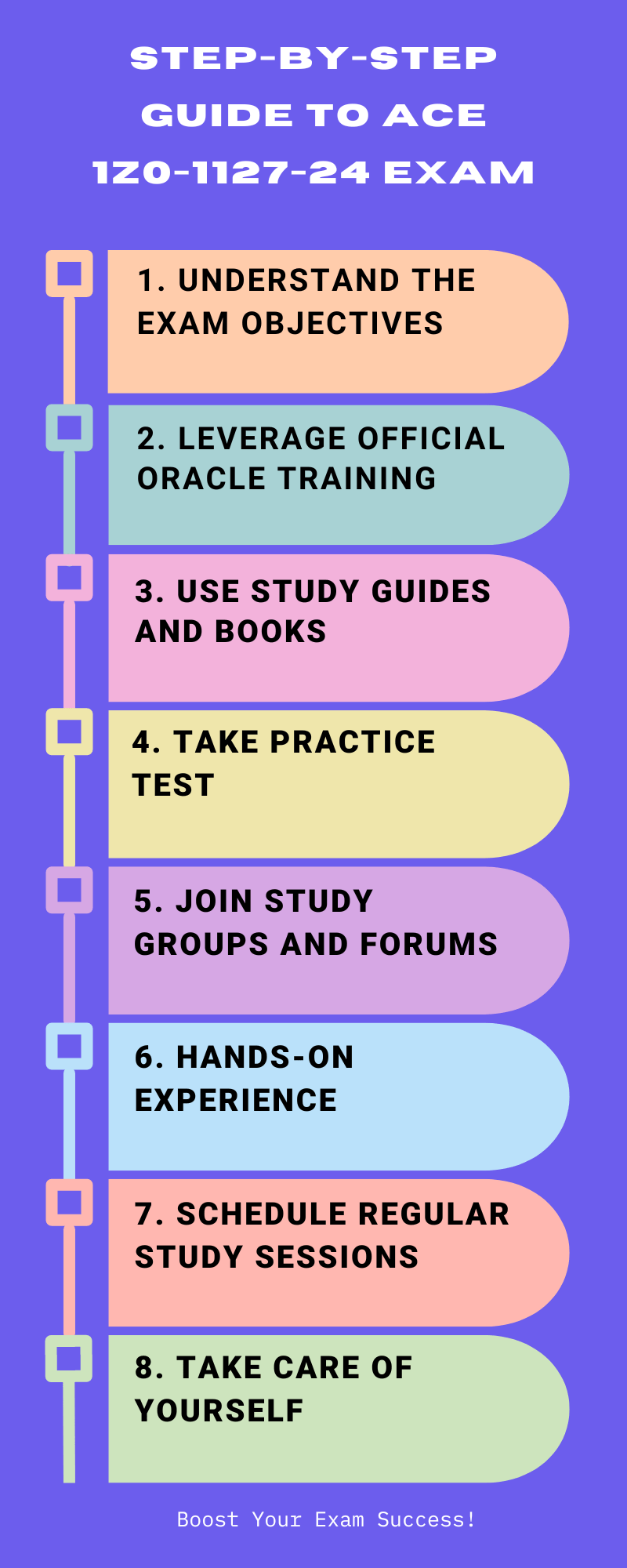 STEP-BY-STEP GUIDE TO ACE 1Z0-1127-24 EXAM

1. UNDERSTAND THE EXAM OBJECTIVES

2. LEVERAGE OFFICIAL ORACLE TRAINING

3. USE STUDY GUIDES AND BOOKS

4. TAKE PRACTICE TEST

5. JOIN STUDY GROUPS AND FORUMS

6. HANDS-ON EXPERIENCE

7. SCHEDULE REGULAR STUDY SESSIONS

8. TAKE CARE OF YOURSELF

Boost Your Exam Success!